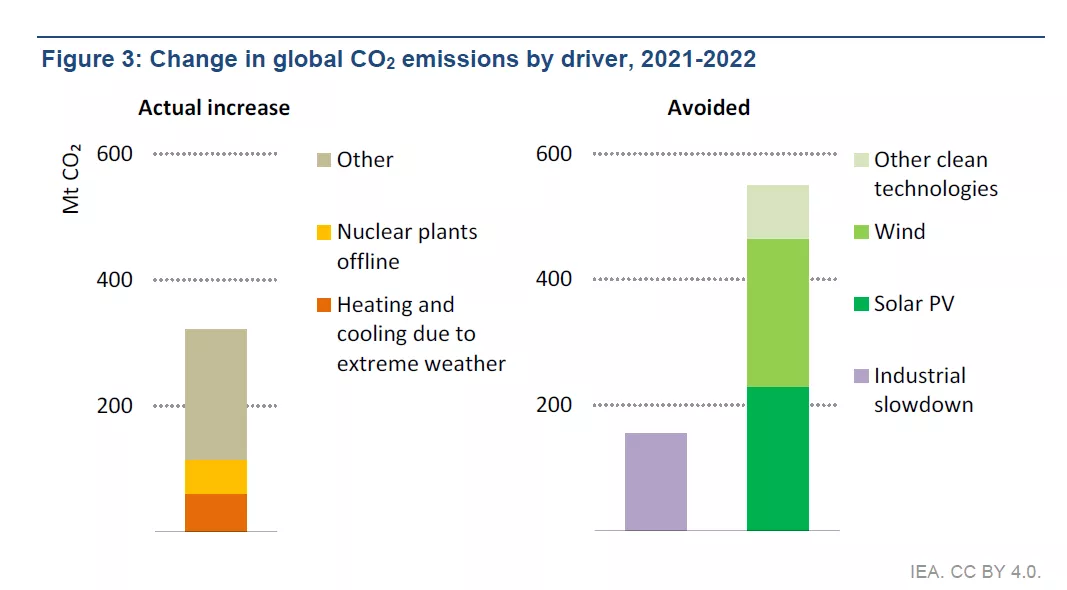 Figure 3: Change in global $CO_2$ emissions by driver, 2021-2022

Actual increase

Mt $CO_2$

600

400

200

Other

Nuclear plants offline

Heating and cooling due to extreme weather

Avoided

600

400

200

Other clean technologies

Wind

Solar PV

Industrial slowdown

IEA. CC BY 4.0.